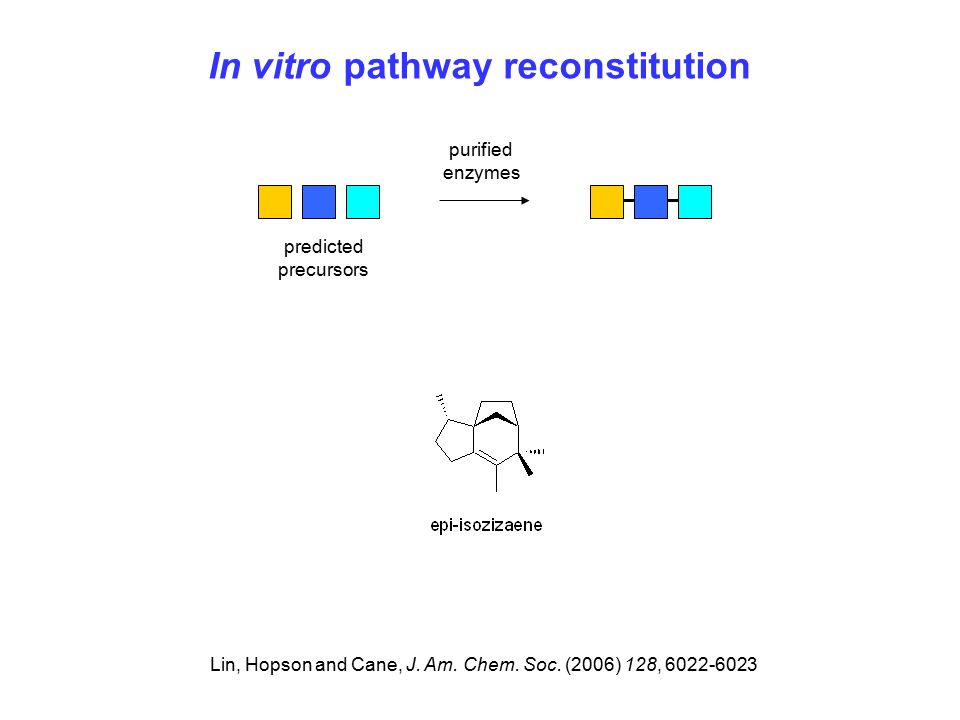 In vitro pathway reconstitution

purified enzymes

predicted precursors

epi-isozizaene

Lin, Hopson and Cane, J. Am. Chem. Soc. (2006) 128, 6022-6023